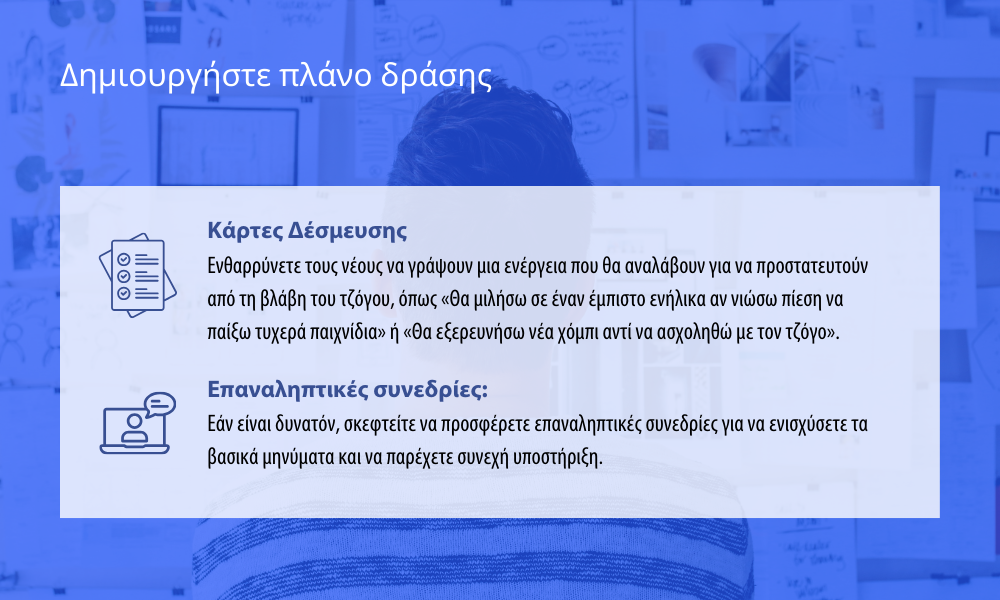 Δημιουργήστε πλάνο δράσης

Κάρτες Δέσμευσης
Ενθαρρύνετε τους νέους να γράψουν μια ενέργεια που θα αναλάβουν για να προστατευτούν από τη βλάβη του τζόγου, όπως «Θα μιλήσω σε έναν έμπιστο ενήλικα αν νιώσω πίεση να παίξω τυχερά παιχνίδια» ή «Θα εξερευνήσω νέα χόμπι αντί να ασχοληθώ με τον τζόγο».

Επαναληπτικές συνεδρίες:
Εάν είναι δυνατόν, σκεφτείτε να προσφέρετε επαναληπτικές συνεδρίες για να ενισχύσετε τα βασικά μηνύματα και να παρέχετε συνεχή υποστήριξη.